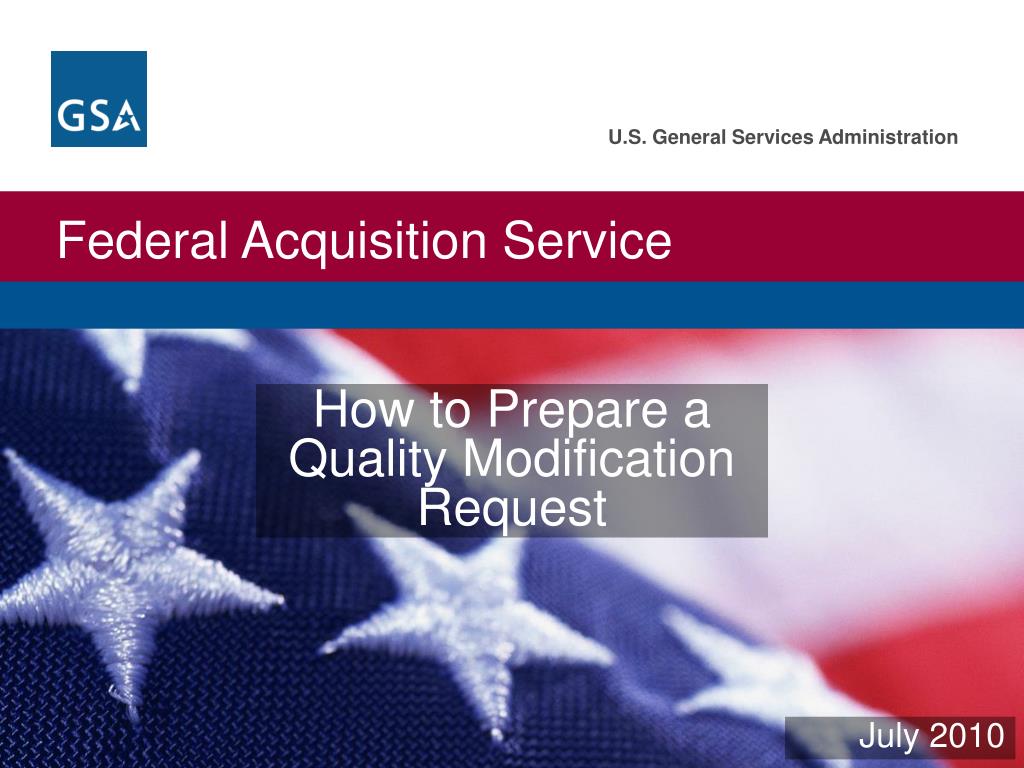 GSA

U.S. General Services Administration

Federal Acquisition Service

How to Prepare a Quality Modification Request

July 2010